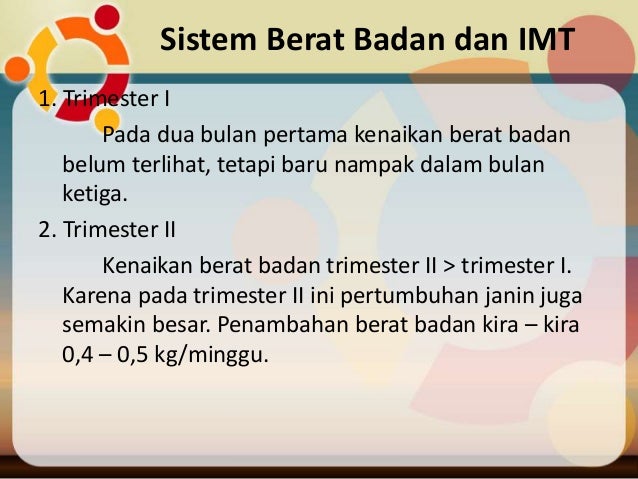 Sistem Berat Badan dan IMT

1. Trimester I

Pada dua bulan pertama kenaikan berat badan belum terlihat, tetapi baru nampak dalam bulan ketiga.

2. Trimester II

Kenaikan berat badan trimester II > trimester I. Karena pada trimester II ini pertumbuhan janin juga semakin besar. Penambahan berat badan kira – kira 0,4 – 0,5 kg/minggu.